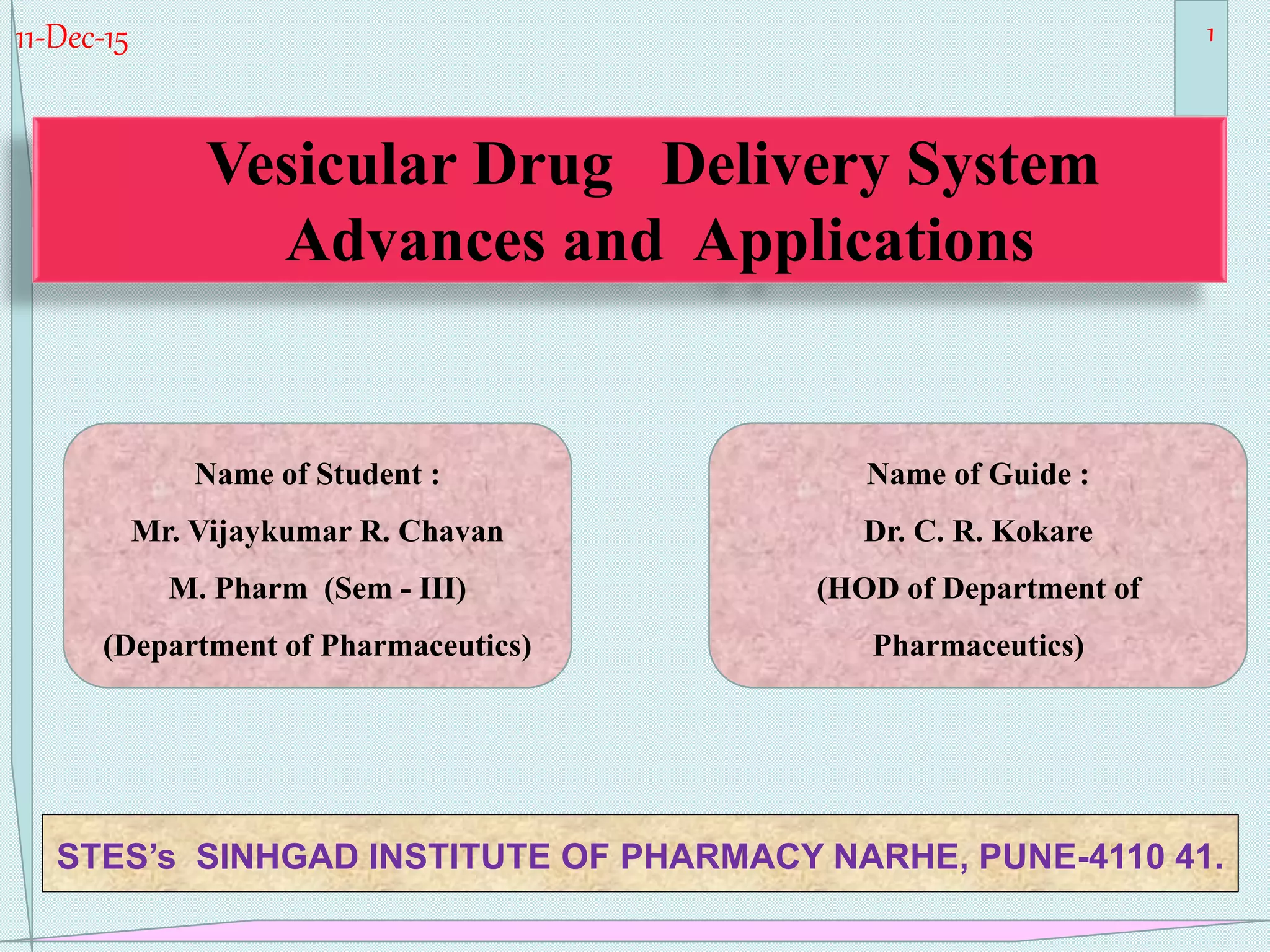 11-Dec-15

1

Vesicular Drug Delivery System
Advances and Applications

Name of Student :
Mr. Vijaykumar R. Chavan
M. Pharm (Sem - III)
(Department of Pharmaceutics)

Name of Guide :
Dr. C. R. Kokare
(HOD of Department of Pharmaceutics)

STES's SINHGAD INSTITUTE OF PHARMACY NARHE, PUNE-4110 41.